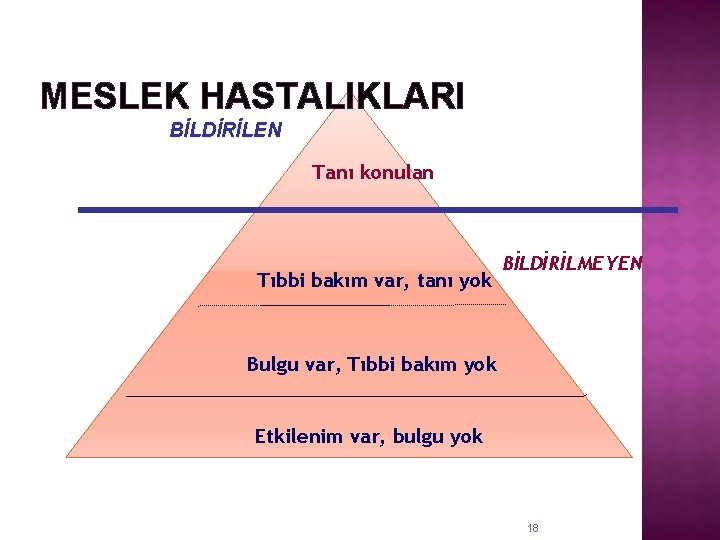 MESLEK HASTALIKLARI

BİLDİRİLEN

Tanı konulan

BİLDİRİLMEYEN

Tıbbi bakım var, tanı yok

Bulgu var, Tıbbi bakım yok

Etkilenim var, bulgu yok

18